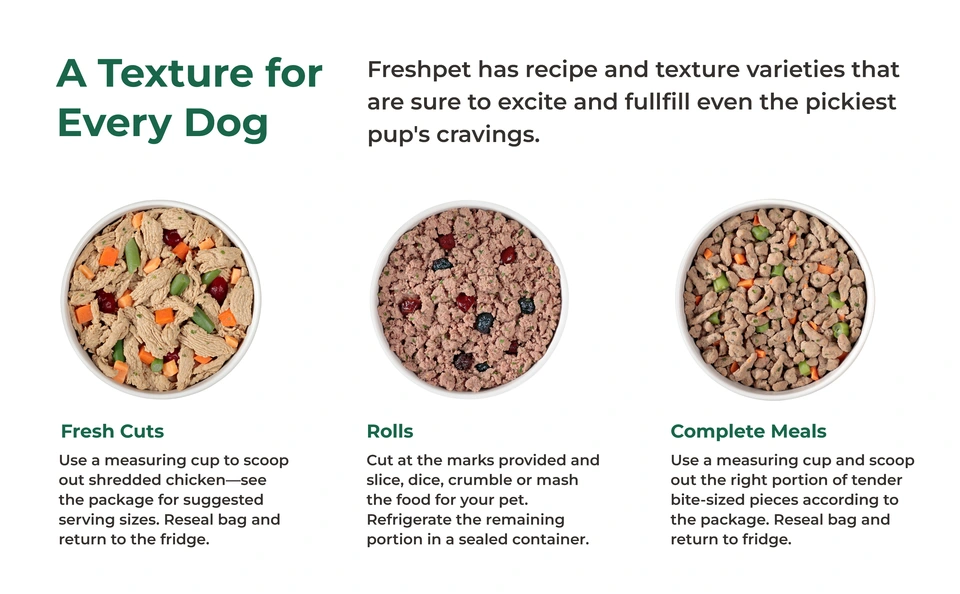 A Texture for Every Dog

Freshpet has recipe and texture varieties that are sure to excite and fullfill even the pickiest pup's cravings.

Fresh Cuts

Use a measuring cup to scoop out shredded chicken—see the package for suggested serving sizes. Reseal bag and return to the fridge.

Rolls

Cut at the marks provided and slice, dice, crumble or mash the food for your pet. Refrigerate the remaining portion in a sealed container.

Complete Meals

Use a measuring cup and scoop out the right portion of tender bite-sized pieces according to the package. Reseal bag and return to fridge.